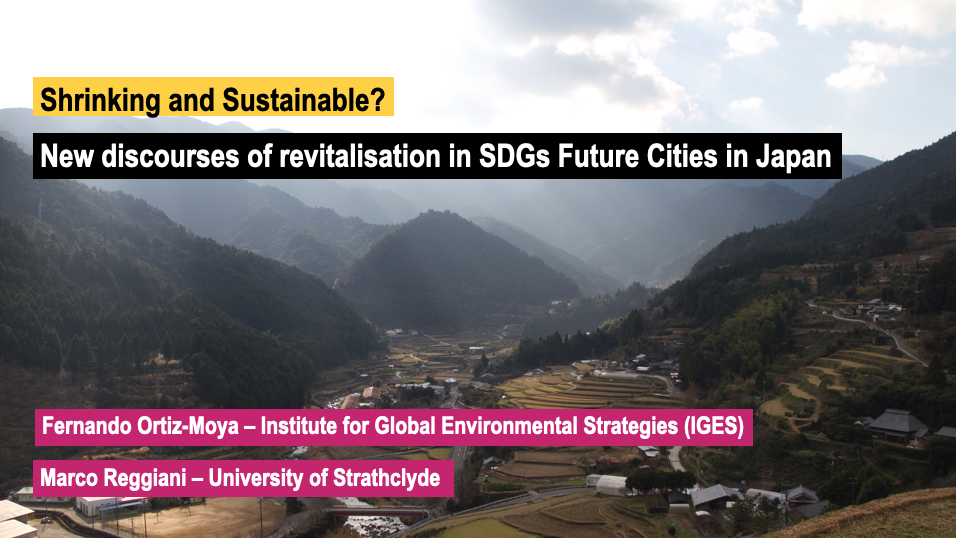 Shrinking and Sustainable?

New discourses of revitalisation in SDGs Future Cities in Japan

Fernando Ortiz-Moya – Institute for Global Environmental Strategies (IGES)

Marco Reggiani – University of Strathclyde